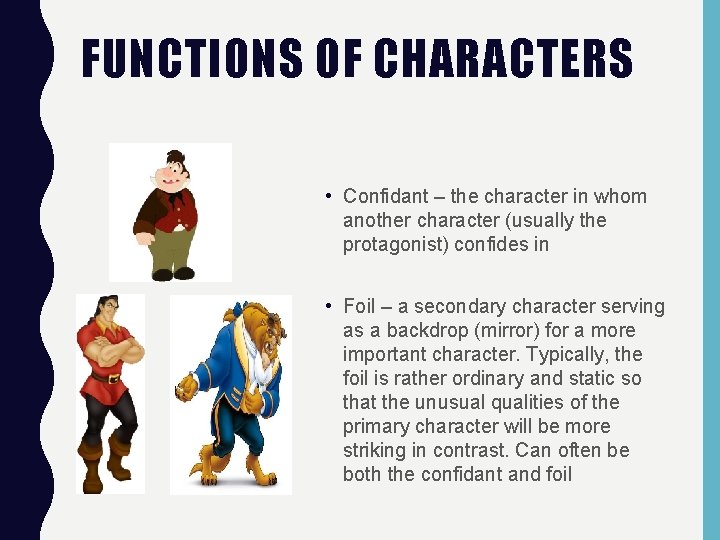 FUNCTIONS OF CHARACTERS

• Confidant – the character in whom another character (usually the protagonist) confides in

• Foil – a secondary character serving as a backdrop (mirror) for a more important character. Typically, the foil is rather ordinary and static so that the unusual qualities of the primary character will be more striking in contrast. Can often be both the confidant and foil